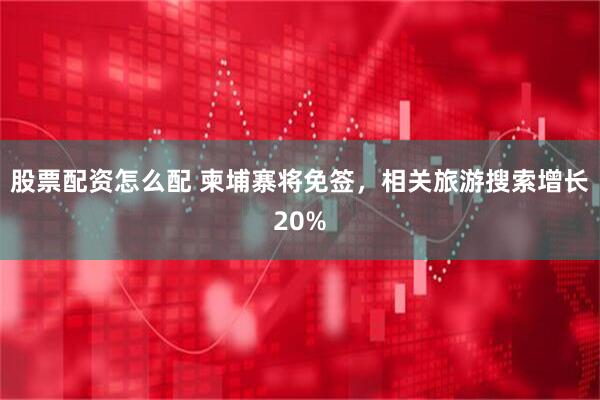 股票配资怎么配 柬埔寨将免签，相关旅游搜索增长20%